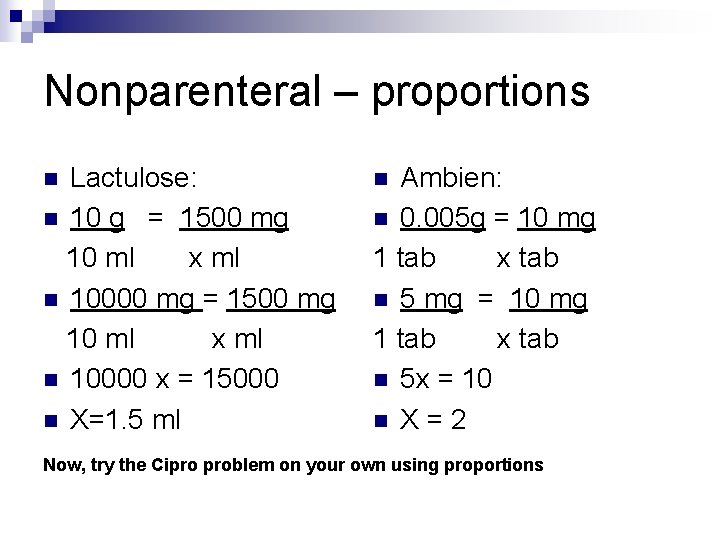 Nonparenteral – proportions

Lactulose:

10 g = 1500 mg
10 ml x ml

10000 mg = 1500 mg
10 ml x ml

10000 x = 15000

X=1.5 ml

Ambien:

0.005g = 10 mg
1 tab x tab

5 mg = 10 mg
1 tab x tab

5x = 10

X = 2

Now, try the Cipro problem on your own using proportions